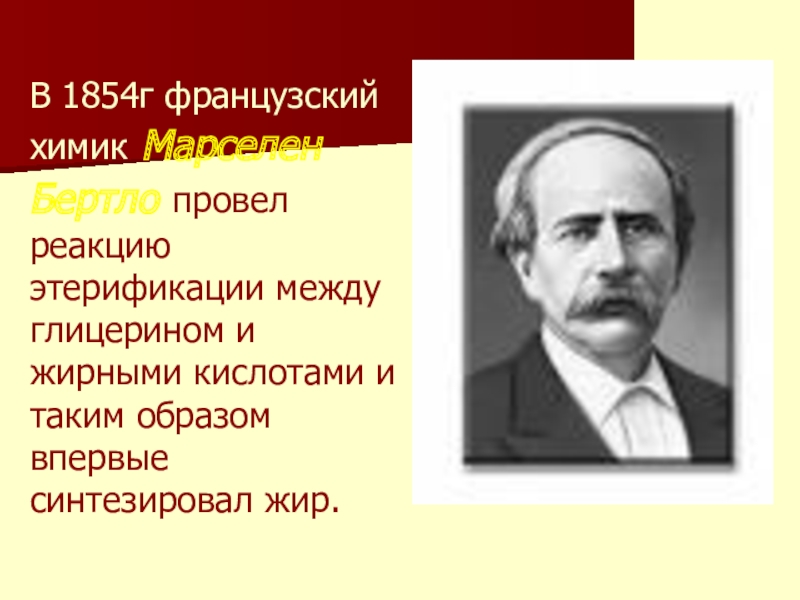 В 1854г французский химик Марселен Бертло провел реакцию этерификации между глицерином и жирными кислотами и таким образом впервые синтезировал жир.